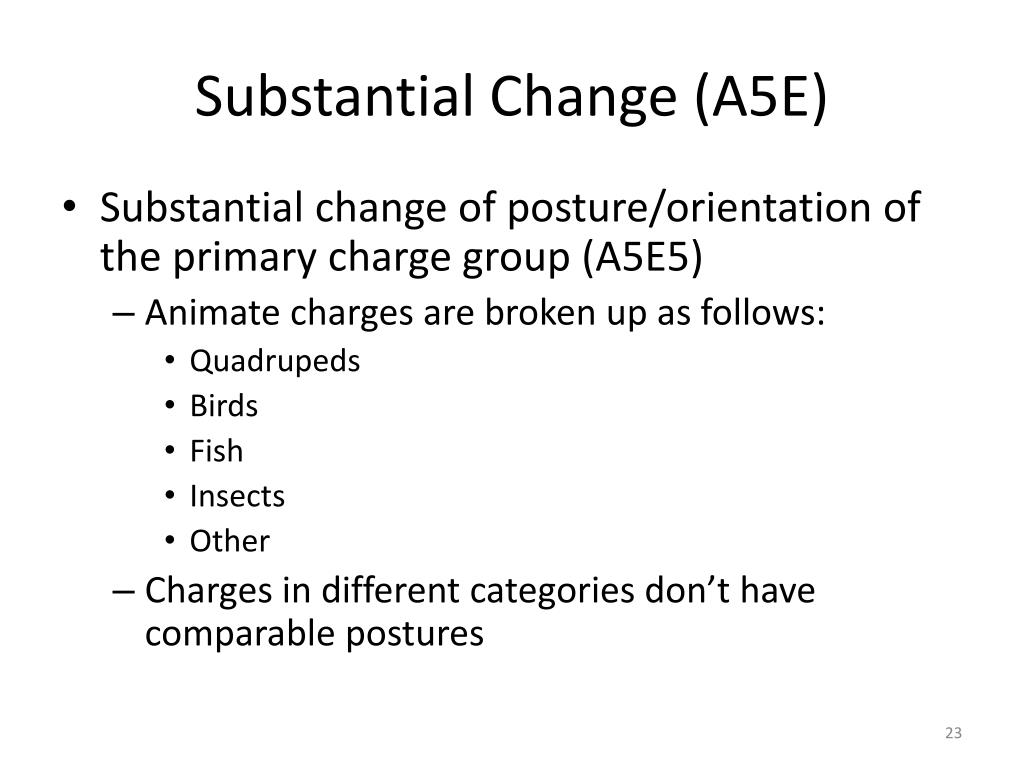 Substantial Change (A5E)

• Substantial change of posture/orientation of the primary charge group (A5E5)
– Animate charges are broken up as follows:
• Quadrupeds
• Birds
• Fish
• Insects
• Other
– Charges in different categories don’t have comparable postures

23